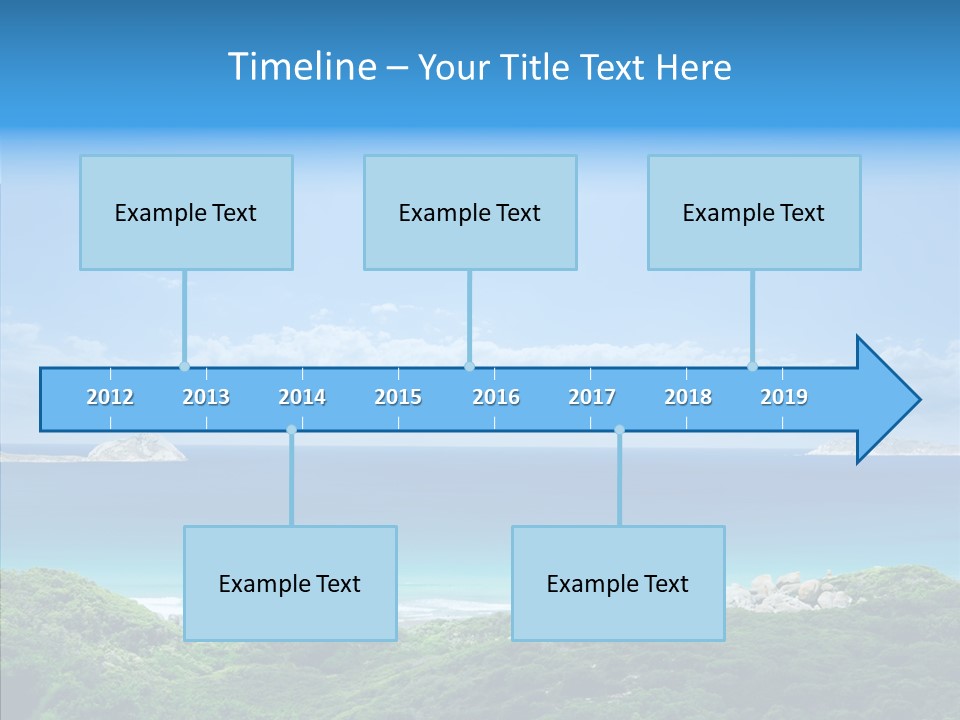 Timeline – Your Title Text Here

Example Text

Example Text

Example Text

2012 2013 2014 2015 2016 2017 2018 2019

Example Text

Example Text